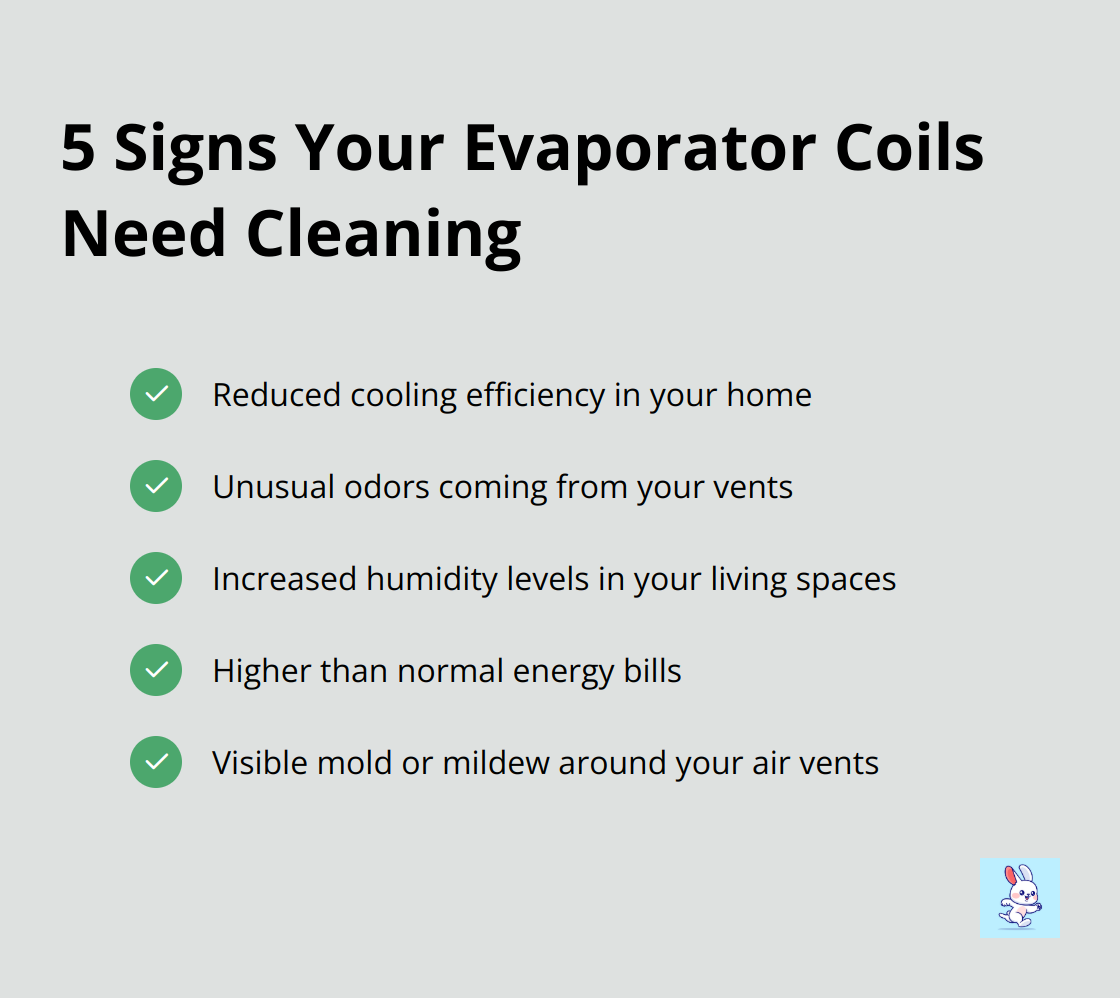 5 Signs Your Evaporator Coils Need Cleaning

Reduced cooling efficiency in your home

Unusual odors coming from your vents

Increased humidity levels in your living spaces

Higher than normal energy bills

Visible mold or mildew around your air vents